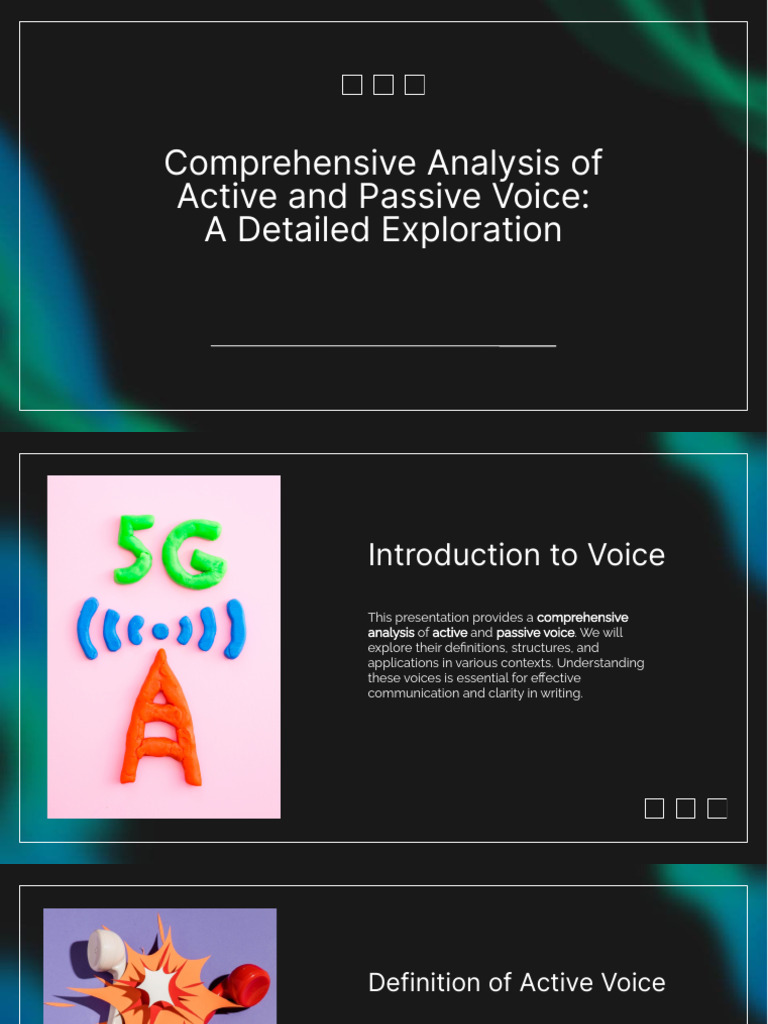 Comprehensive Analysis of Active and Passive Voice: A Detailed Exploration

5G

A

Introduction to Voice

This presentation provides a comprehensive analysis of active and passive voice. We will explore their definitions, structures, and applications in various contexts. Understanding these voices is essential for effective communication and clarity in writing.

Definition of Active Voice